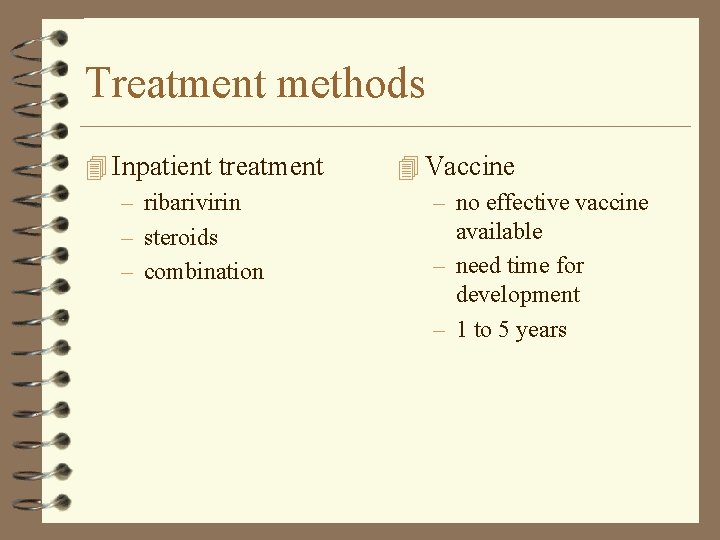 Treatment methods

Inpatient treatment
– ribarivirin
– steroids
– combination

Vaccine
– no effective vaccine available
– need time for development
– 1 to 5 years